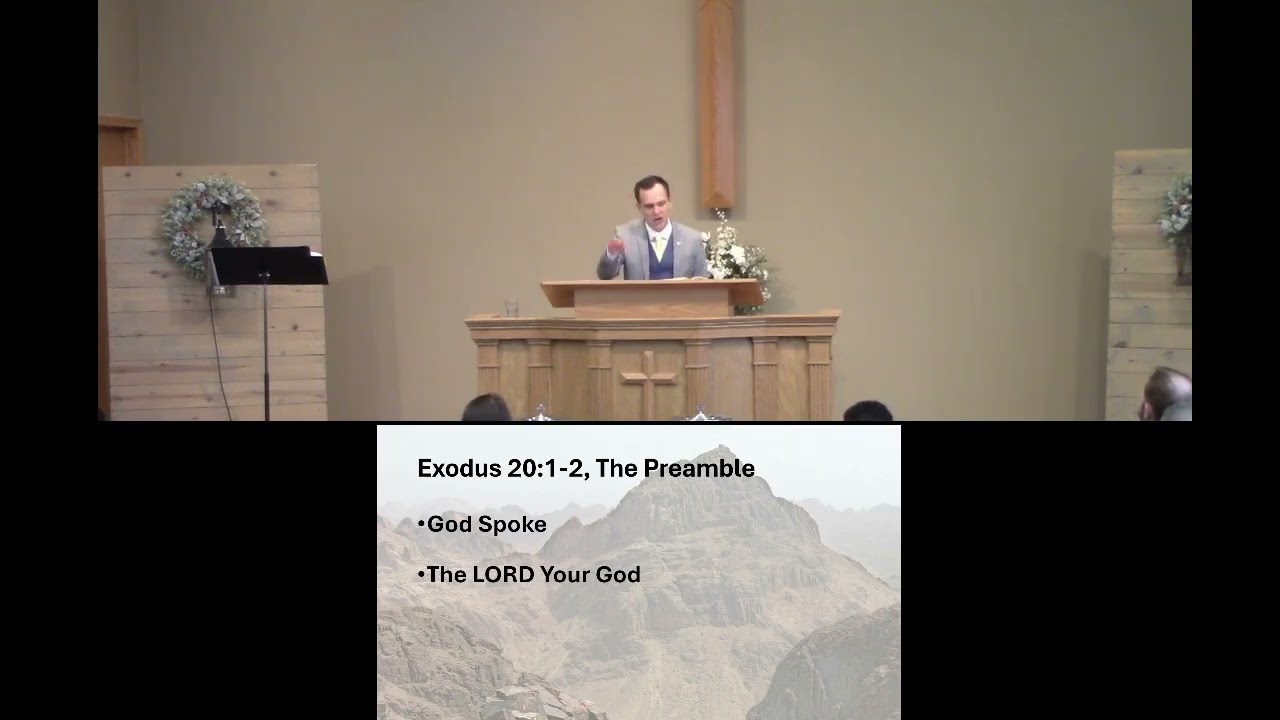 Exodus 20:1-2, The Preamble

•God Spoke

•The LORD Your God